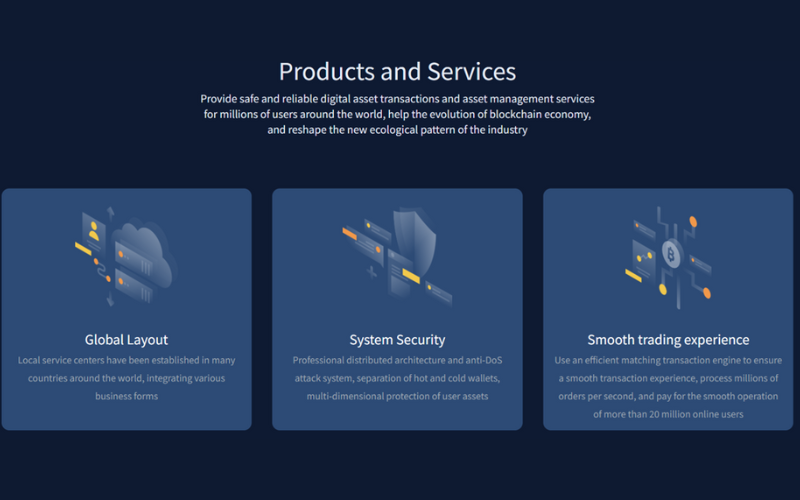 Products and Services

Provide safe and reliable digital asset transactions and asset management services for millions of users around the world, help the evolution of blockchain economy, and reshape the new ecological pattern of the industry

Global Layout

Local service centers have been established in many countries around the world, integrating various business forms

System Security

Professional distributed architecture and anti-DoS attack system, separation of hot and cold wallets, multi-dimensional protection of user assets

Smooth trading experience

Use an efficient matching transaction engine to ensure a smooth transaction experience, process millions of orders per second, and pay for the smooth operation of more than 20 million online users